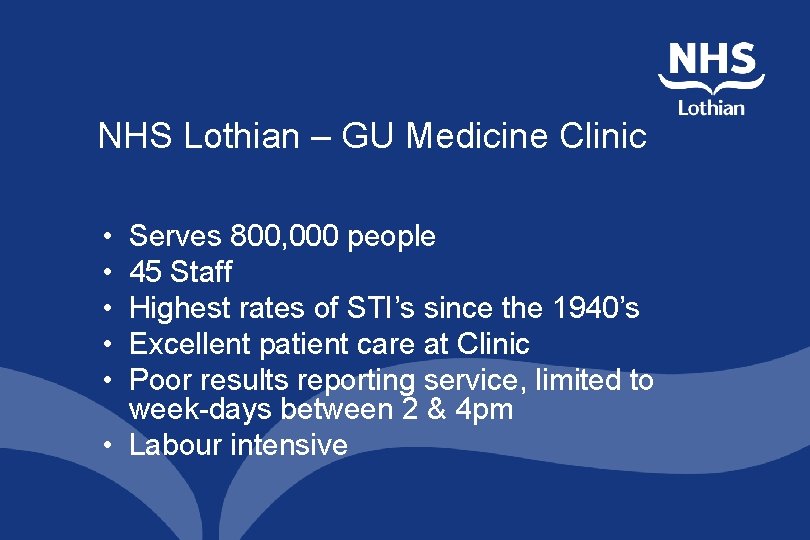 NHS
Lothian

NHS Lothian – GU Medicine Clinic

• Serves 800,000 people
• 45 Staff
• Highest rates of STI's since the 1940's
• Excellent patient care at Clinic
• Poor results reporting service, limited to week-days between 2 & 4pm
• Labour intensive